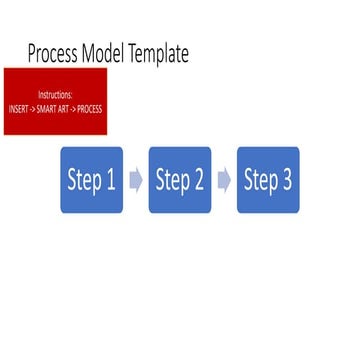 Process Model Template

Instructions:
INSERT -> SMART ART -> PROCESS

Step 1

Step 2

Step 3